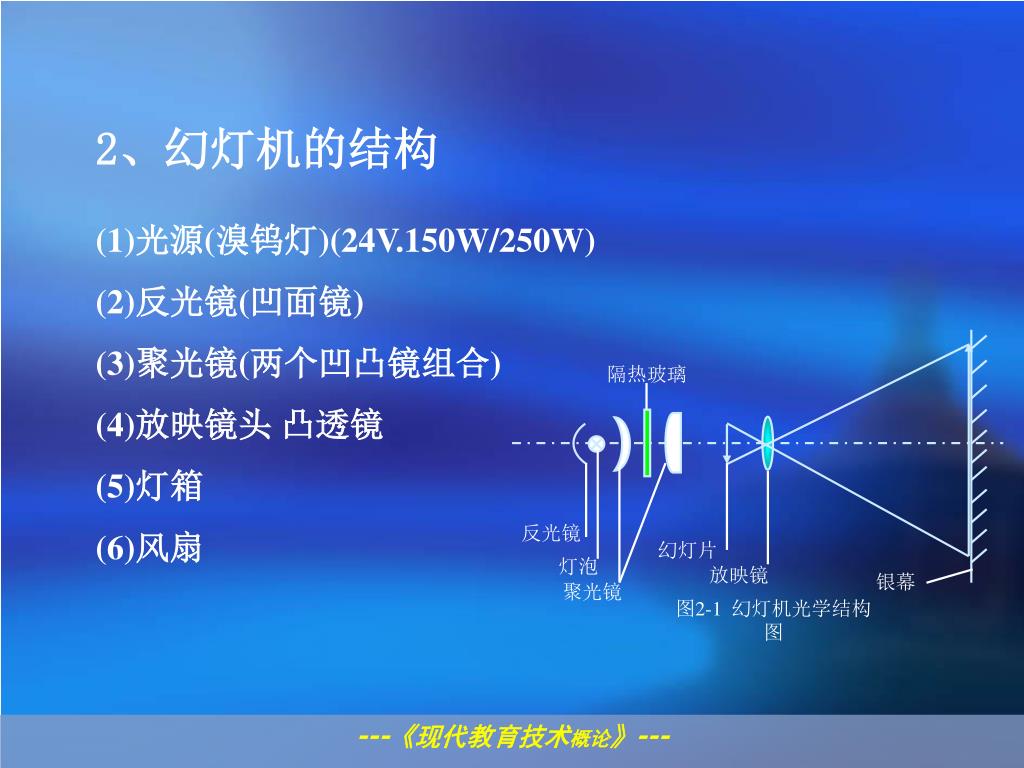 2、幻灯机的结构

(1)光源(溴钨灯)(24V.150W/250W)

(2)反光镜(凹面镜)

(3)聚光镜(两个凹凸镜组合)

(4)放映镜头 凸透镜

(5)灯箱

(6)风扇

隔热玻璃

反光镜

灯泡

聚光镜

幻灯片

放映镜

银幕

图2-1 幻灯机光学结构图

---《现代教育技术概论》---